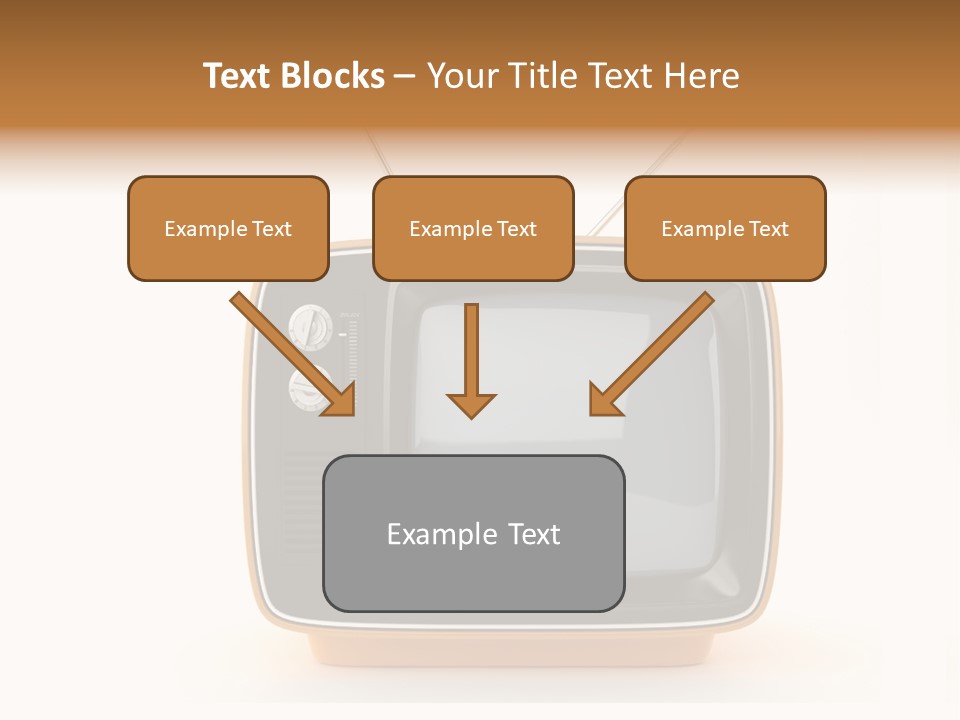 Text Blocks – Your Title Text Here

Example Text

Example Text

Example Text

Example Text